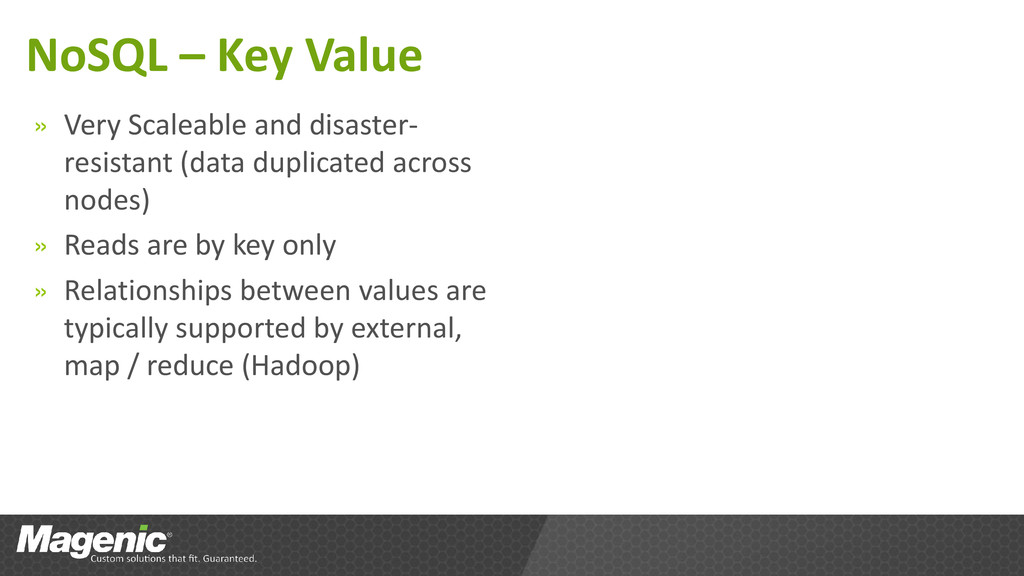 NoSQL – Key Value

» Very Scaleable and disaster-resistant (data duplicated across nodes)

» Reads are by key only

» Relationships between values are typically supported by external, map / reduce (Hadoop)

Magenic®
Custom solutions that fit. Guaranteed.